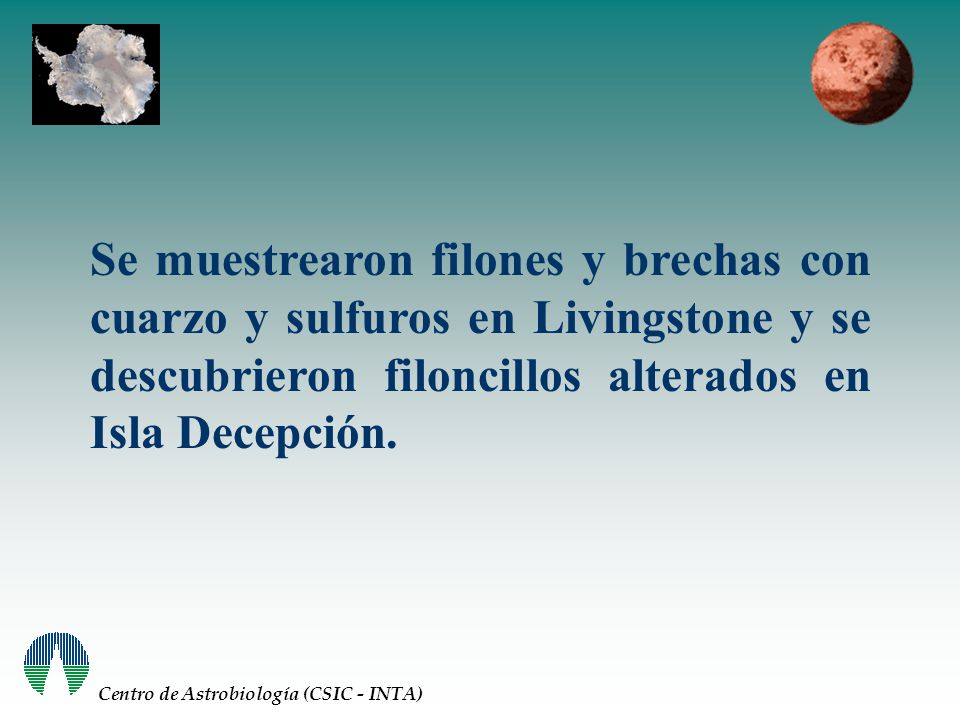 Se muestrearon filones y brechas con cuarzo y sulfuros en Livingstone y se descubrieron filoncillos alterados en Isla Decepción.

Centro de Astrobiología (CSIC - INTA)